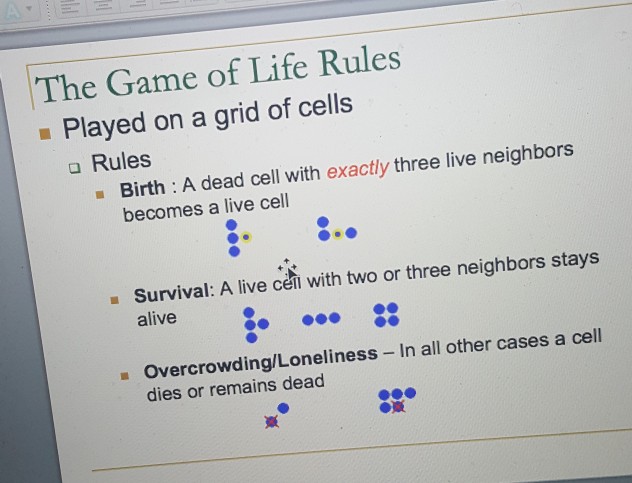 The Game of Life Rules

Played on a grid of cells

Rules

Birth : A dead cell with exactly three live neighbors becomes a live cell

Survival: A live cell with two or three neighbors stays alive

Overcrowding/Loneliness – In all other cases a cell dies or remains dead